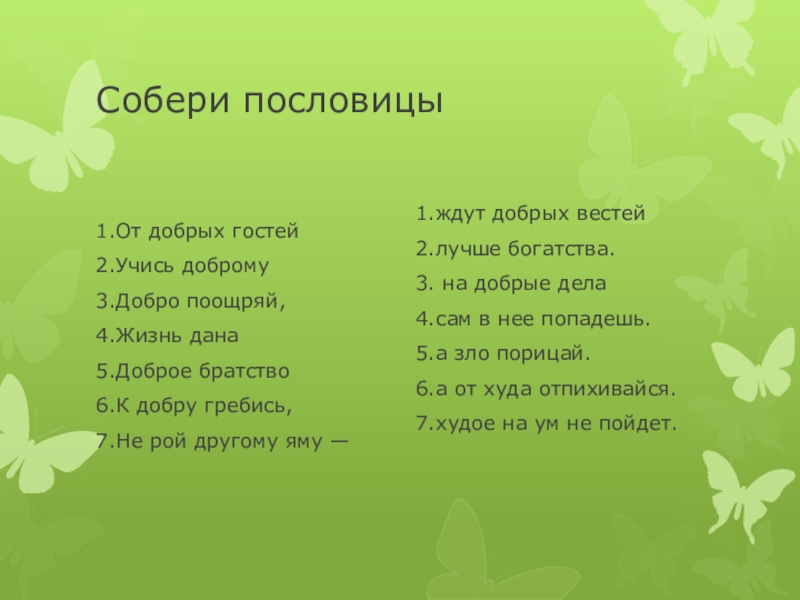 Собери пословицы

1.От добрых гостей
2.Учись доброму
3.Добро поощряй,
4.Жизнь дана
5.Доброе братство
6.К добру гребись,
7.Не рой другому яму —

1.ждут добрых вестей
2.лучше богатства.
3. на добрые дела
4.сам в нее попадешь.
5.а зло порицай.
6.а от худа отпихивайся.
7.худое на ум не пойдет.